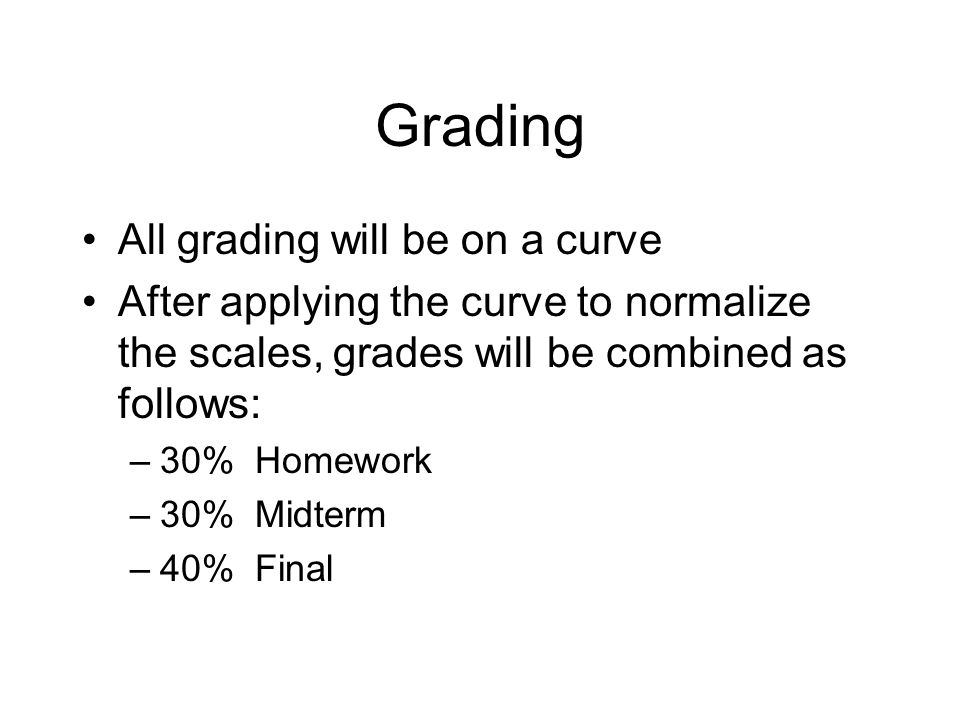 Grading

• All grading will be on a curve
• After applying the curve to normalize the scales, grades will be combined as follows:
– 30% Homework
– 30% Midterm
– 40% Final